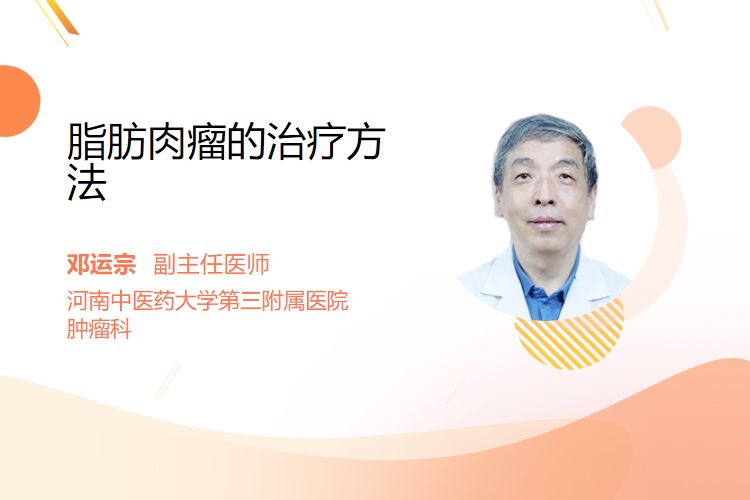 脂肪肉瘤的治疗方法

邓运宗 副主任医师
河南中医药大学第三附属医院
肿瘤科